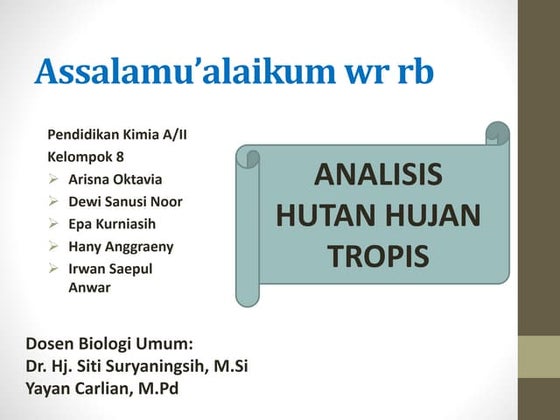 Assalamu'alaikum wr rb

Pendidikan Kimia A/II
Kelompok 8
➢ Arisna Oktavia
➢ Dewi Sanusi Noor
➢ Epa Kurniasih
➢ Hany Anggraeny
➢ Irwan Saepul Anwar

ANALISIS HUTAN HUJAN TROPIS

Dosen Biologi Umum:
Dr. Hj. Siti Suryaningsih, M.Si
Yayan Carlian, M.Pd